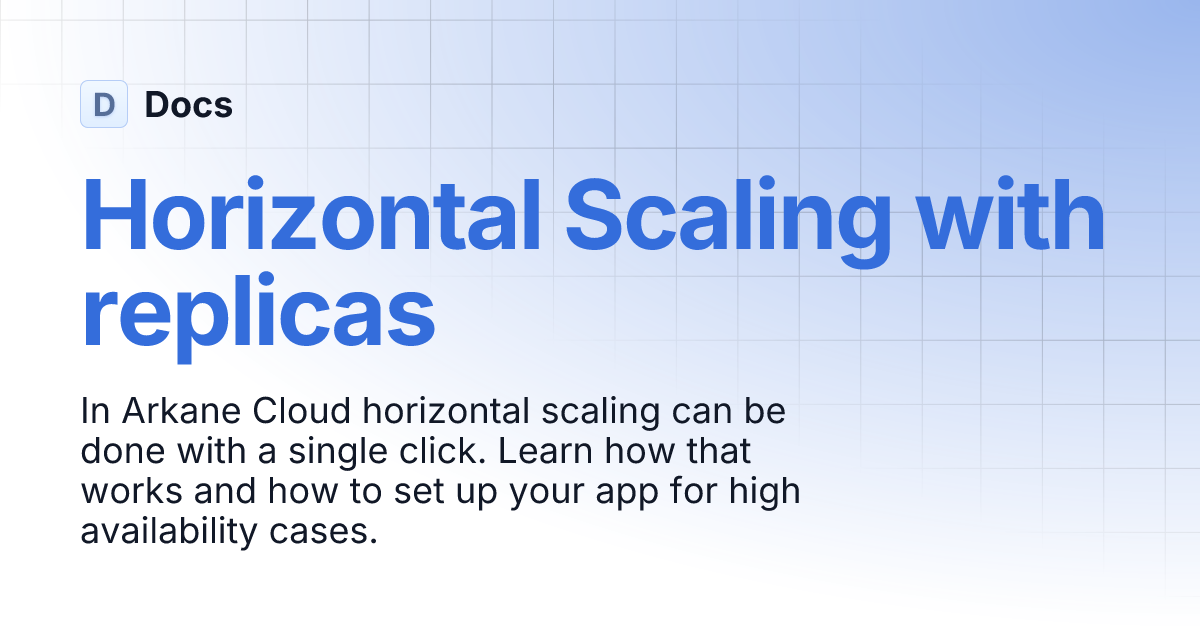 D Docs

Horizontal Scaling with replicas

In Arkane Cloud horizontal scaling can be done with a single click. Learn how that works and how to set up your app for high availability cases.